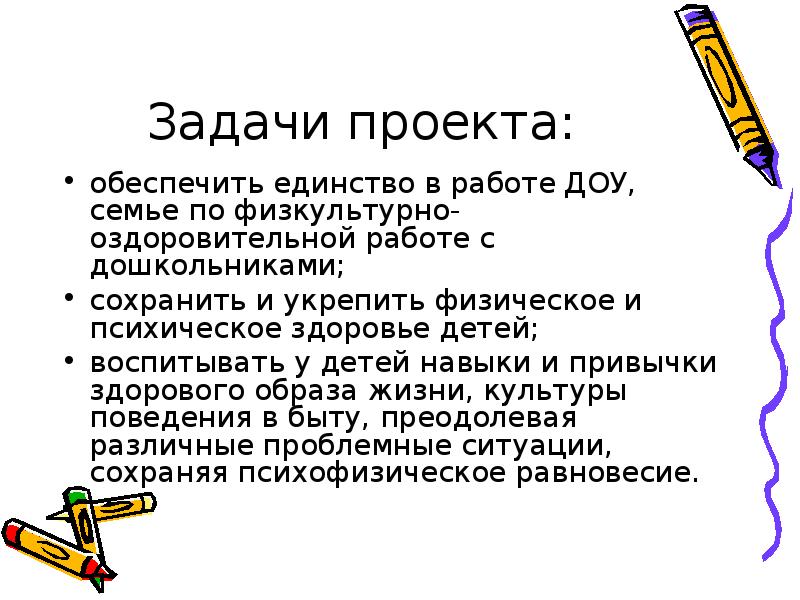 Задачи проекта:

• обеспечить единство в работе ДОУ, семье по физкультурно-оздоровительной работе с дошкольниками;

• сохранить и укрепить физическое и психическое здоровье детей;

• воспитывать у детей навыки и привычки здорового образа жизни, культуры поведения в быту, преодолевая различные проблемные ситуации, сохраняя психофизическое равновесие.